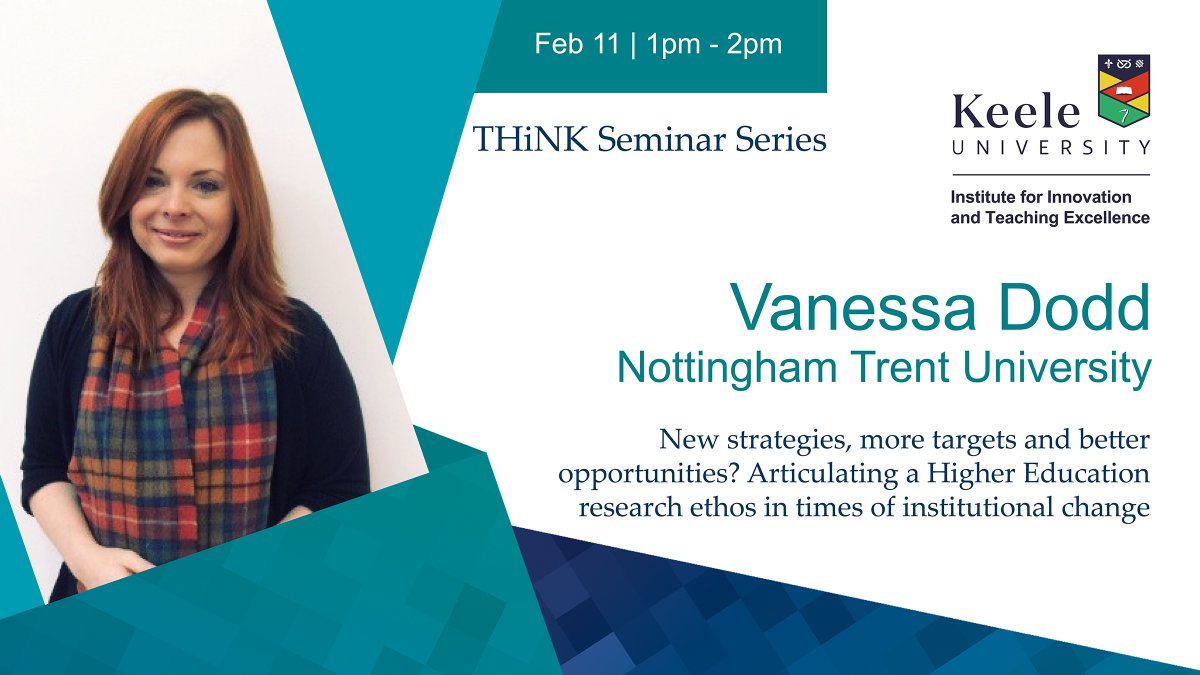 Feb 11 | 1pm - 2pm

THiNK Seminar Series

Keele
UNIVERSITY

Institute for Innovation and Teaching Excellence

Vanessa Dodd
Nottingham Trent University

New strategies, more targets and better opportunities? Articulating a Higher Education research ethos in times of institutional change